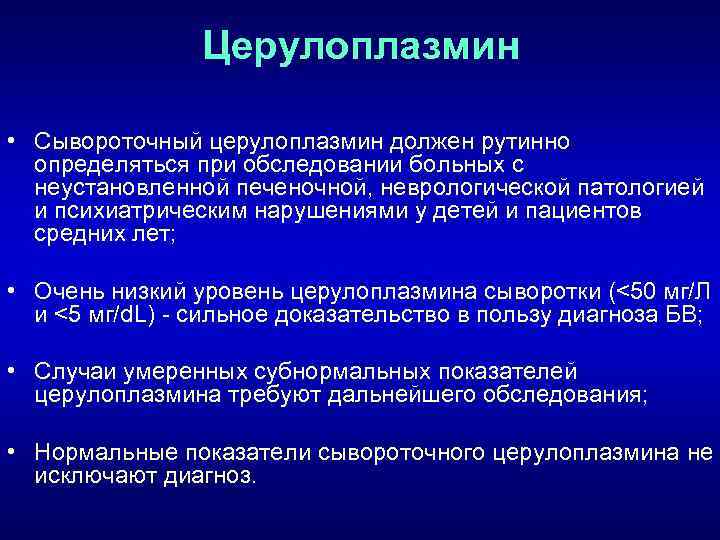 Церулоплазмин

• Сывороточный церулоплазмин должен рутинно определяться при обследовании больных с неустановленной печеночной, неврологической патологией и психиатрическим нарушениями у детей и пациентов средних лет;

• Очень низкий уровень церулоплазмина сыворотки (<50 мг/Л и <5 мг/dL) - сильное доказательство в пользу диагноза БВ;

• Случаи умеренных субнормальных показателей церулоплазмина требуют дальнейшего обследования;

• Нормальные показатели сывороточного церулоплазмина не исключают диагноз.